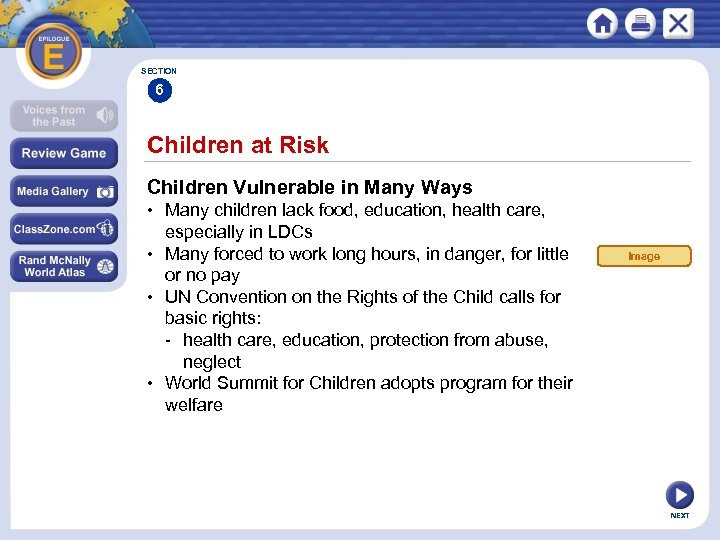 EPILOGUE
E

Voices from the Past

Review Game

Media Gallery

ClassZone.com

Rand McNally World Atlas

SECTION
6

Children at Risk

Children Vulnerable in Many Ways
• Many children lack food, education, health care, especially in LDCs
• Many forced to work long hours, in danger, for little or no pay
• UN Convention on the Rights of the Child calls for basic rights:
- health care, education, protection from abuse, neglect
• World Summit for Children adopts program for their welfare

Image

NEXT